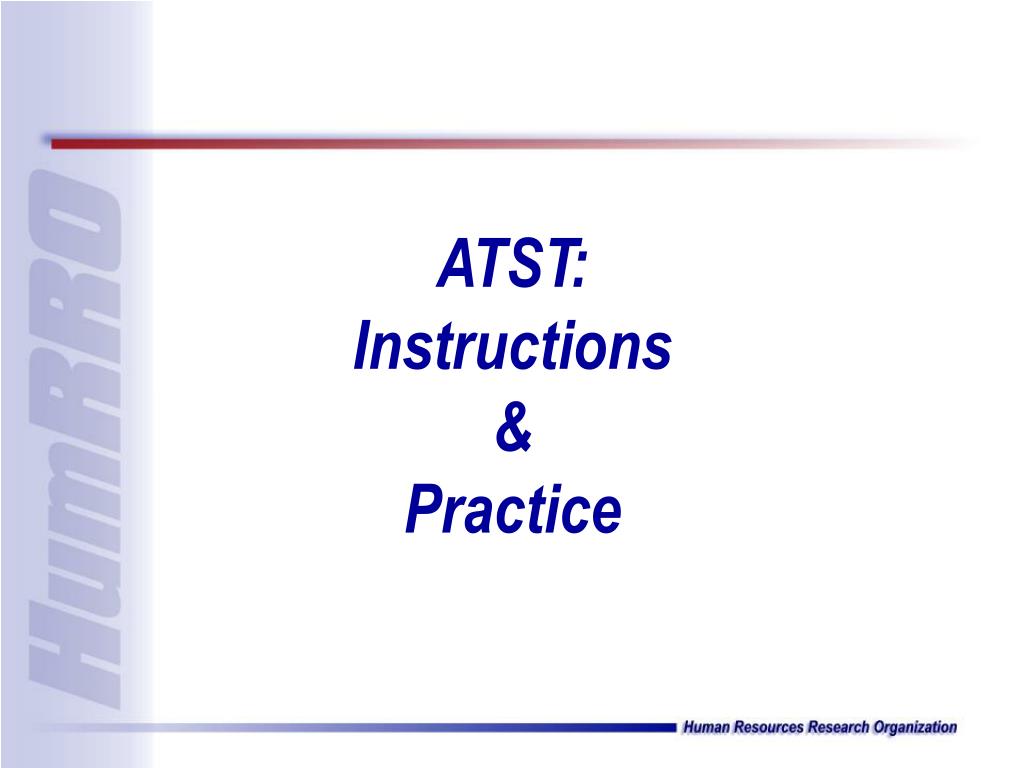 HumRRO

ATST:
Instructions
&
Practice

Human Resources Research Organization